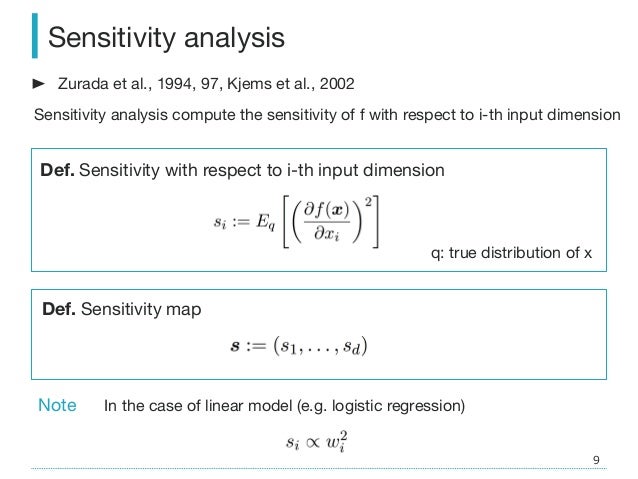 Sensitivity analysis

► Zurada et al., 1994, 97, Kjems et al., 2002

Sensitivity analysis compute the sensitivity of f with respect to i-th input dimension

**Def.** Sensitivity with respect to i-th input dimension

$s_i := E_q \left[ \left( \frac{\partial f(\boldsymbol{x})}{\partial x_i} \right)^2 \right]$

q: true distribution of x

**Def.** Sensitivity map

$\boldsymbol{s} := (s_1, \ldots, s_d)$

Note In the case of linear model (e.g. logistic regression)

$s_i \propto w_i^2$

9